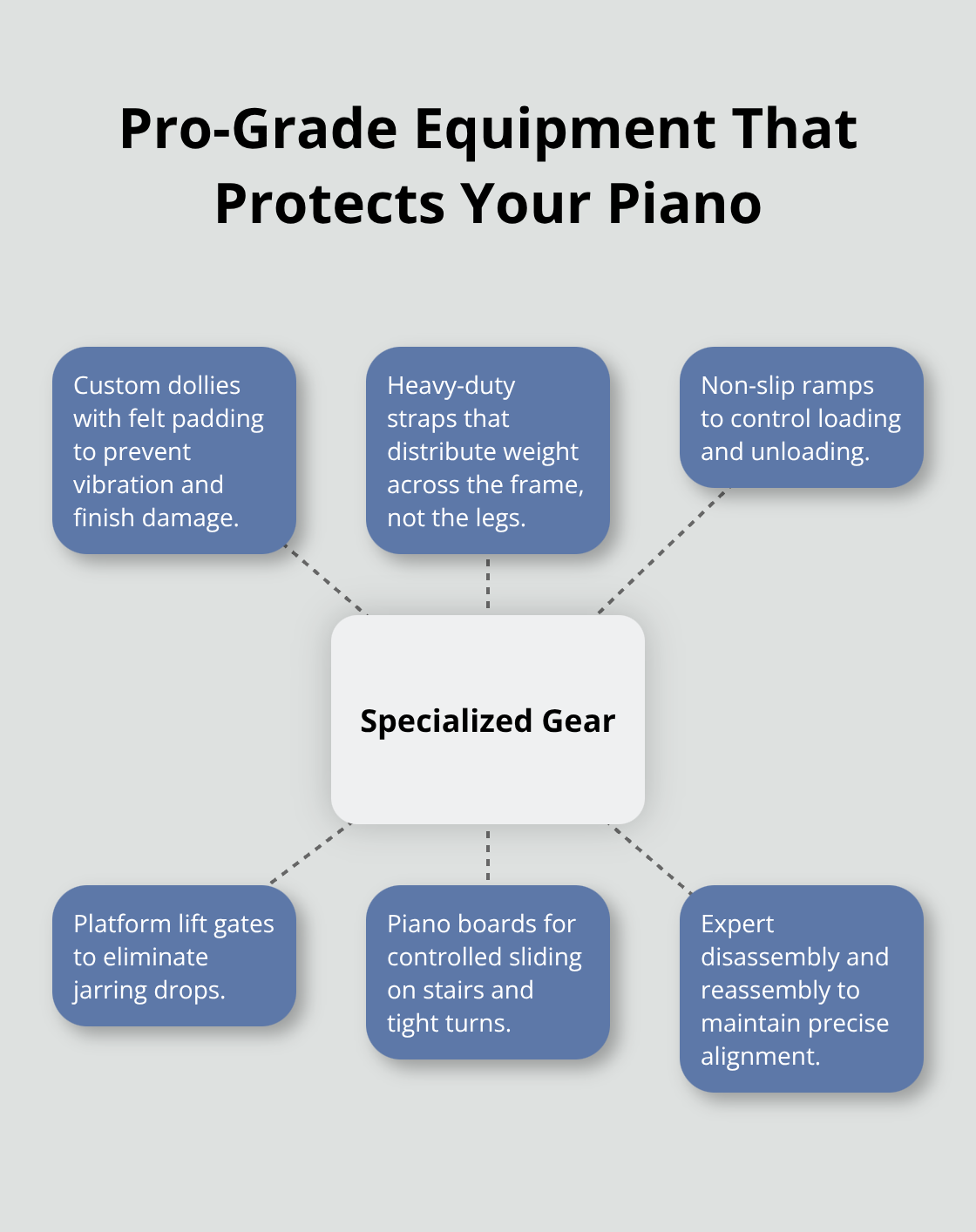 Pro-Grade Equipment That Protects Your Piano

Custom dollies with felt padding to prevent vibration and finish damage.

Heavy-duty straps that distribute weight across the frame, not the legs.

Non-slip ramps to control loading and unloading.

Specialized Gear

Platform lift gates to eliminate jarring drops.

Piano boards for controlled sliding on stairs and tight turns.

Expert disassembly and reassembly to maintain precise alignment.